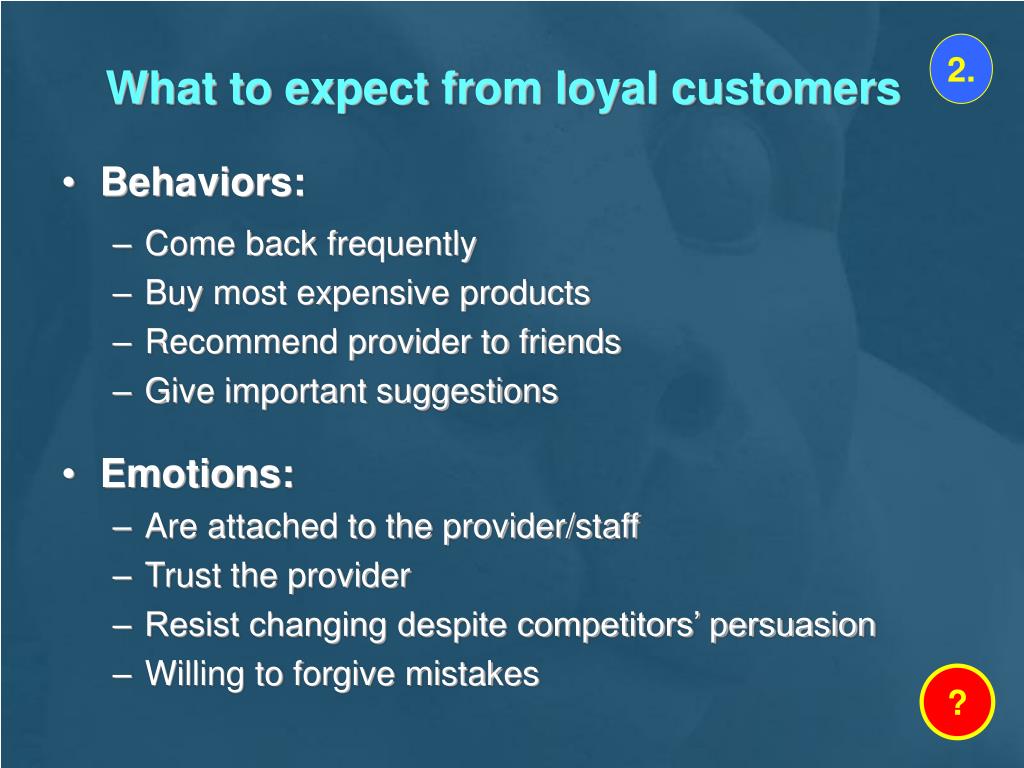 What to expect from loyal customers

2.

• Behaviors:
– Come back frequently
– Buy most expensive products
– Recommend provider to friends
– Give important suggestions

• Emotions:
– Are attached to the provider/staff
– Trust the provider
– Resist changing despite competitors’ persuasion
– Willing to forgive mistakes

?